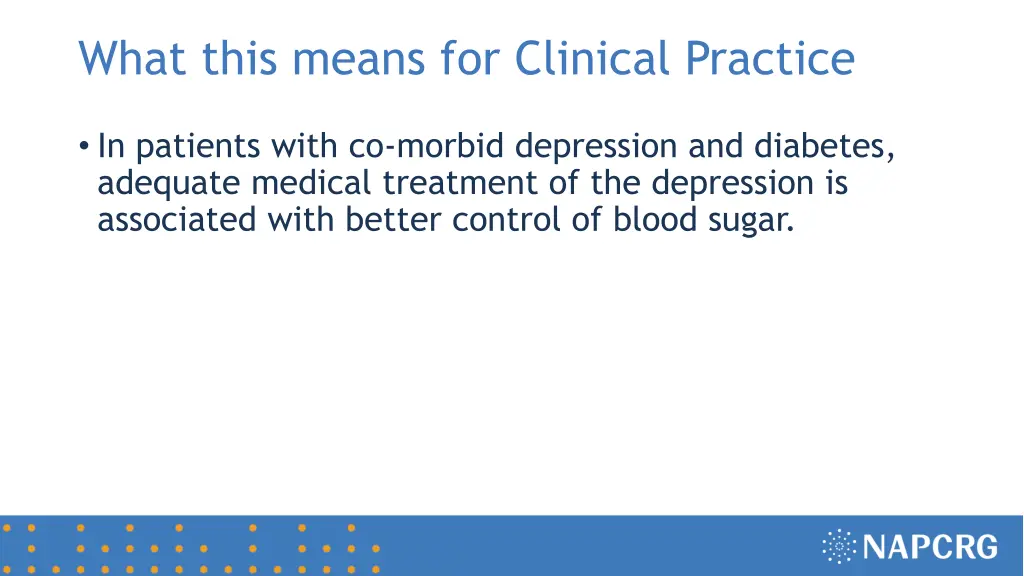 What this means for Clinical Practice

• In patients with co-morbid depression and diabetes, adequate medical treatment of the depression is associated with better control of blood sugar.

NAPCRG